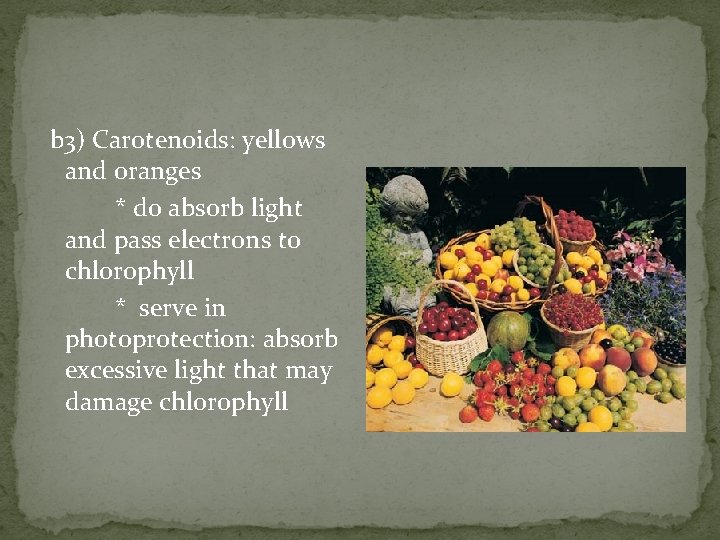 b3) Carotenoids: yellows and oranges

* do absorb light and pass electrons to chlorophyll

* serve in photoprotection: absorb excessive light that may damage chlorophyll